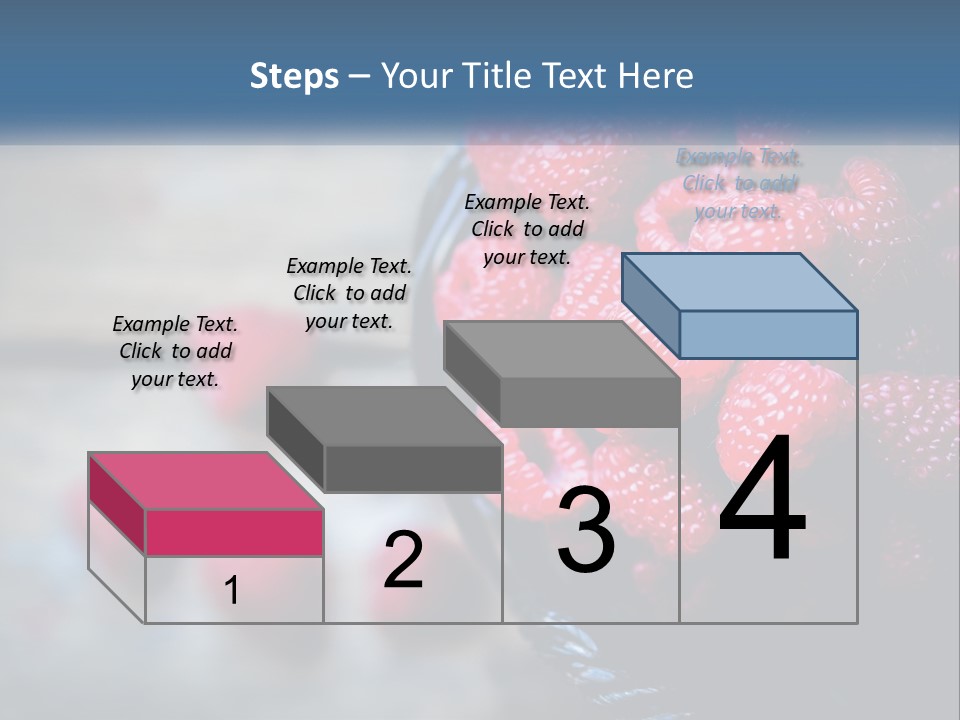 Steps – Your Title Text Here

Example Text. Click to add your text.

Example Text. Click to add your text.

Example Text. Click to add your text.

Example Text. Click to add your text.

1

2

3

4